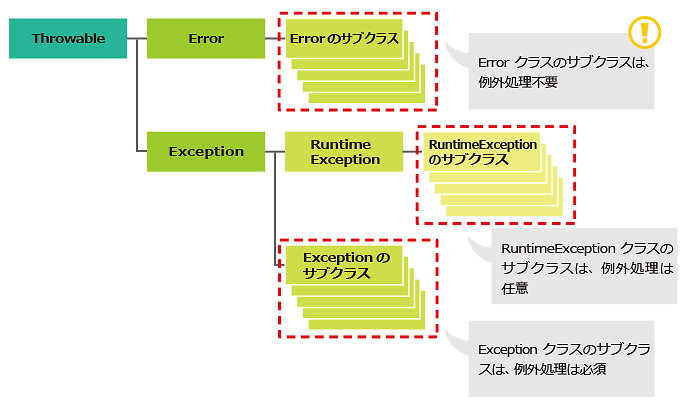 Throwable

Error

Error のサブクラス

!

Error クラスのサブクラスは、例外処理不要

Exception

Runtime Exception

RuntimeException のサブクラス

RuntimeException クラスのサブクラスは、例外処理は任意

Exception のサブクラス

Exception クラスのサブクラスは、例外処理は必須